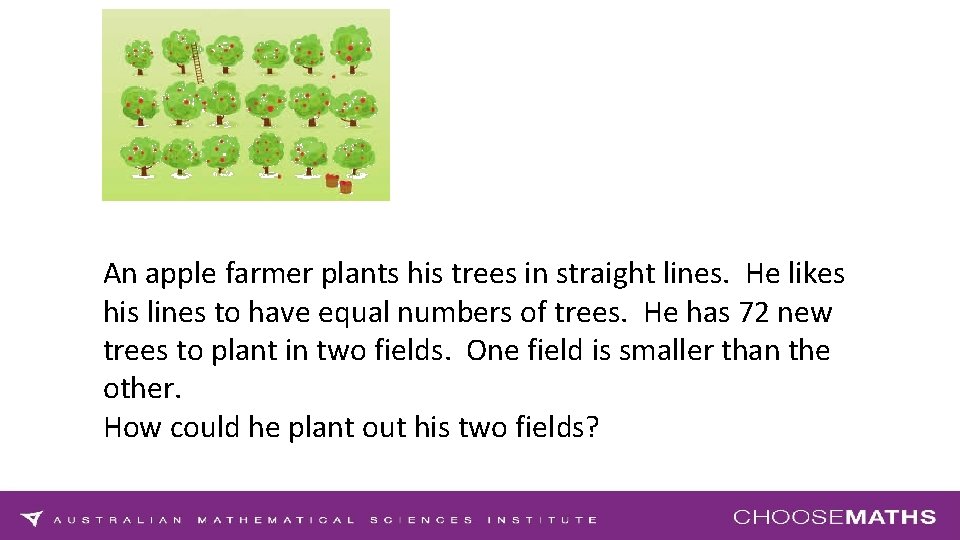 An apple farmer plants his trees in straight lines. He likes his lines to have equal numbers of trees. He has 72 new trees to plant in two fields. One field is smaller than the other.
How could he plant out his two fields?

AUSTRALIAN MATHEMATICAL SCIENCES INSTITUTE

CHOOSEMATHS